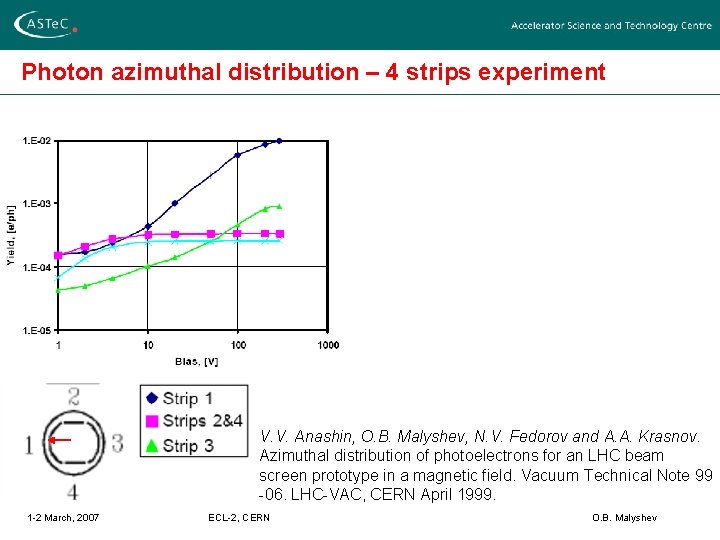 ASTeC

Accelerator Science and Technology Centre

Photon azimuthal distribution – 4 strips experiment

1.E-02
1.E-03
1.E-04
1.E-05

Yield, [e/ph]

1
10
100
1000

Bias, [V]

2
1
3
4

Strip 1
Strips 2&4
Strip 3

V.V. Anashin, O.B. Malyshev, N.V. Fedorov and A.A. Krasnov. Azimuthal distribution of photoelectrons for an LHC beam screen prototype in a magnetic field. Vacuum Technical Note 99 -06. LHC-VAC, CERN April 1999.

1-2 March, 2007

ECL-2, CERN

O.B. Malyshev